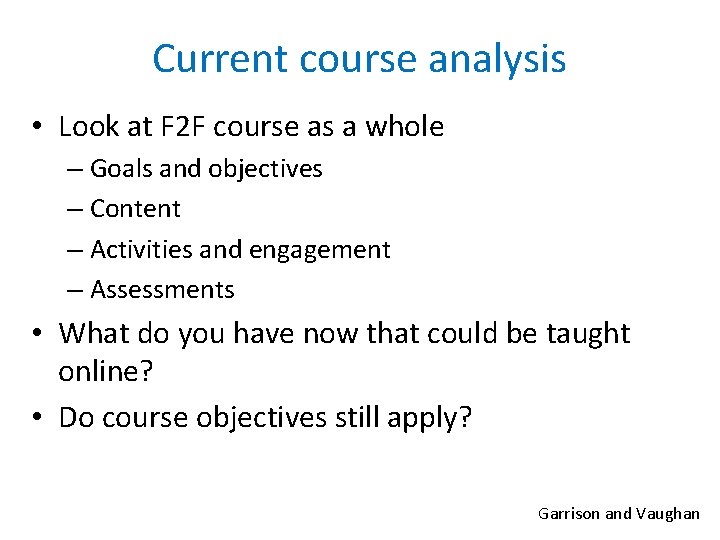 Current course analysis

• Look at F2F course as a whole
– Goals and objectives
– Content
– Activities and engagement
– Assessments
• What do you have now that could be taught online?
• Do course objectives still apply?

Garrison and Vaughan